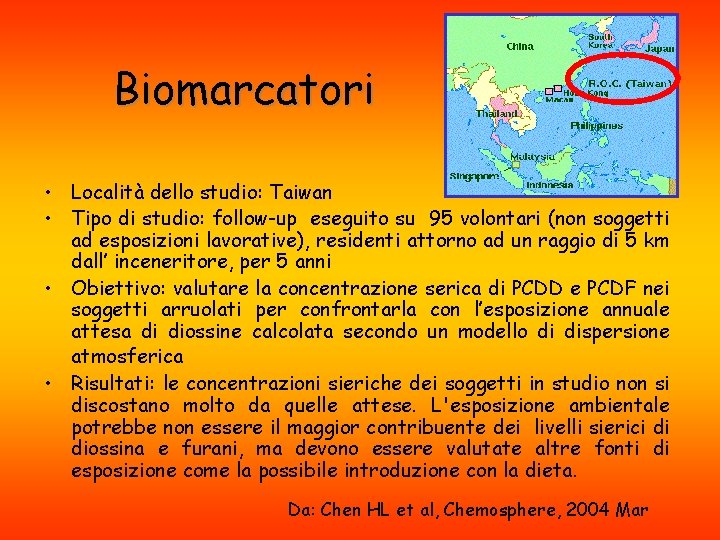 Biomarcatori

China
South Korea
Japan
R.O.C. (Taiwan)
Hong Kong
Macau
Thailand
Philippines
Malaysia
Singapore
Indonesia

• Località dello studio: Taiwan
• Tipo di studio: follow-up eseguito su 95 volontari (non soggetti ad esposizioni lavorative), residenti attorno ad un raggio di 5 km dall' inceneritore, per 5 anni
• Obiettivo: valutare la concentrazione serica di PCDD e PCDF nei soggetti arruolati per confrontarla con l'esposizione annuale attesa di diossine calcolata secondo un modello di dispersione atmosferica
• Risultati: le concentrazioni sieriche dei soggetti in studio non si discostano molto da quelle attese. L'esposizione ambientale potrebbe non essere il maggior contribuente dei livelli sierici di diossina e furani, ma devono essere valutate altre fonti di esposizione come la possibile introduzione con la dieta.

Da: Chen HL et al, Chemosphere, 2004 Mar